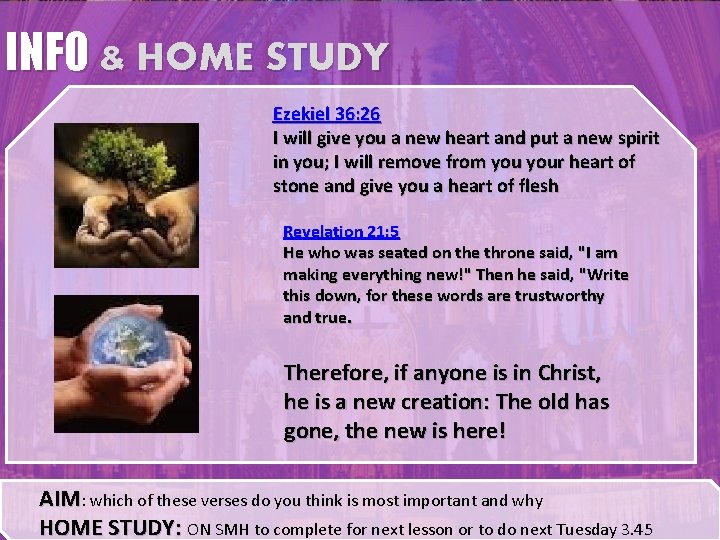 INFO & HOME STUDY

Ezekiel 36:26
I will give you a new heart and put a new spirit in you; I will remove from you your heart of stone and give you a heart of flesh

Revelation 21:5
He who was seated on the throne said, "I am making everything new!" Then he said, "Write this down, for these words are trustworthy and true.

Therefore, if anyone is in Christ, he is a new creation: The old has gone, the new is here!

AIM: which of these verses do you think is most important and why
HOME STUDY: ON SMH to complete for next lesson or to do next Tuesday 3.45